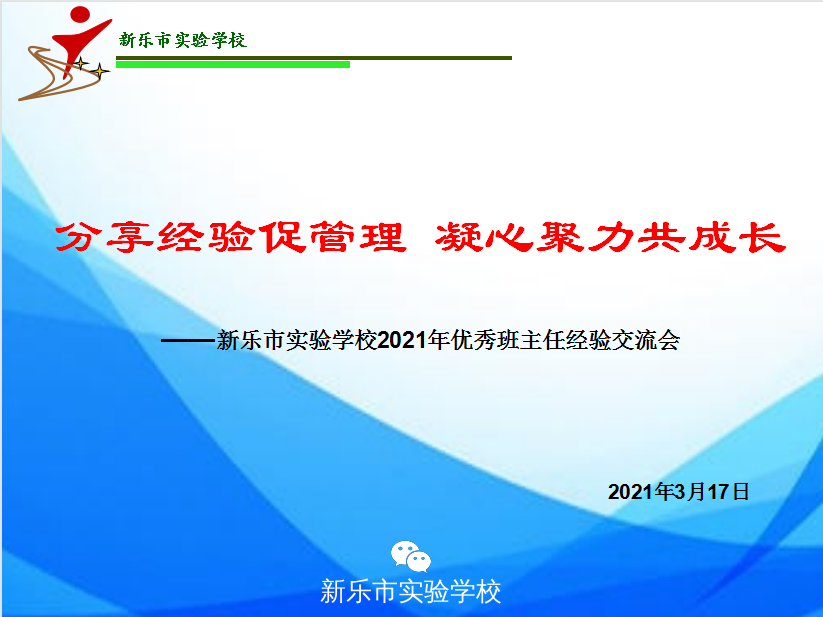 新乐市实验学校

分享经验促管理 凝心聚力共成长

——新乐市实验学校2021年优秀班主任经验交流会

2021年3月17日

新乐市实验学校